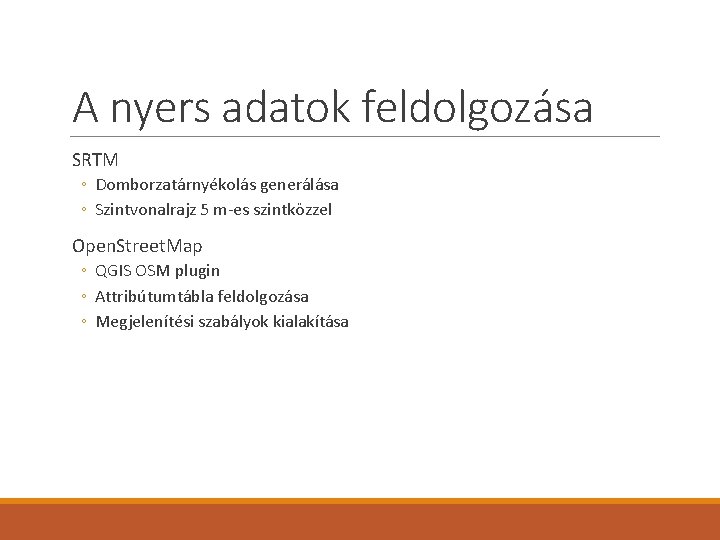 A nyers adatok feldolgozása

SRTM
◦ Domborzatárnyékolás generálása
◦ Szintvonalrajz 5 m-es szintközzel

OpenStreetMap
◦ QGIS OSM plugin
◦ Attribútumtábla feldolgozása
◦ Megjelenítési szabályok kialakítása